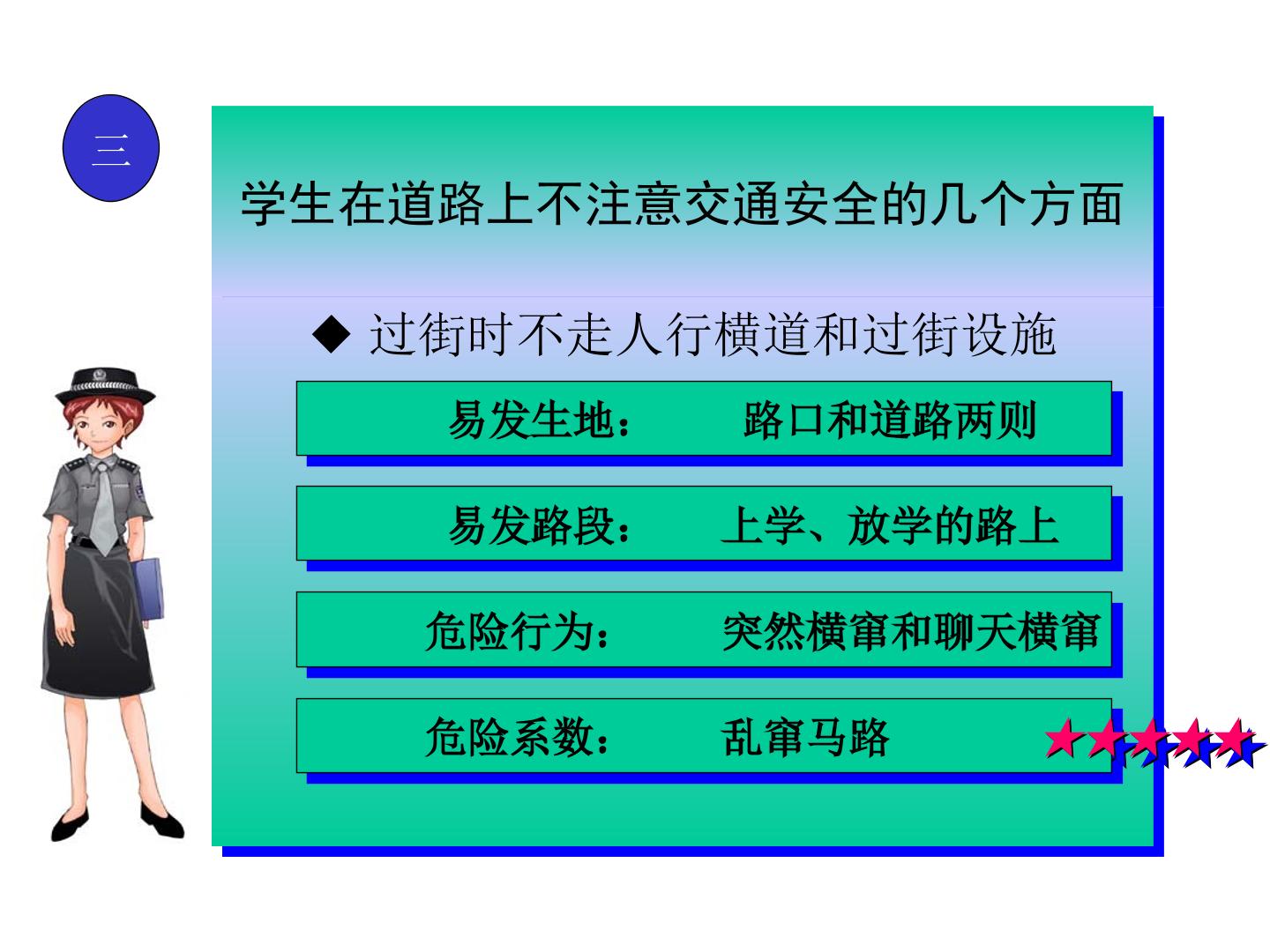 三

学生在道路上不注意交通安全的几个方面

◆ 过街时不走人行横道和过街设施

易发生地： 路口和道路两则

易发路段： 上学、放学的路上

危险行为： 突然横窜和聊天横窜

危险系数： 乱窜马路 ★★★★★